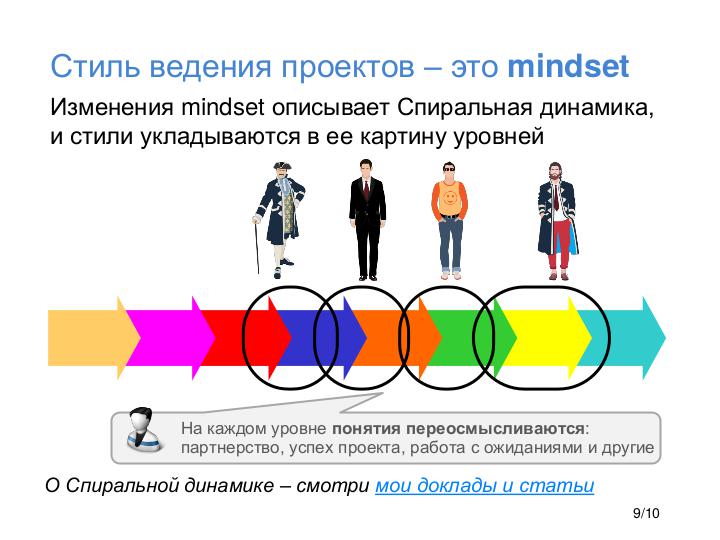 Стиль ведения проектов – это mindset

Изменения mindset описывает Спиральная динамика, и стили укладываются в ее картину уровней

На каждом уровне понятия переосмысливаются: партнерство, успех проекта, работа с ожиданиями и другие

О Спиральной динамике – смотри мои доклады и статьи

9/10